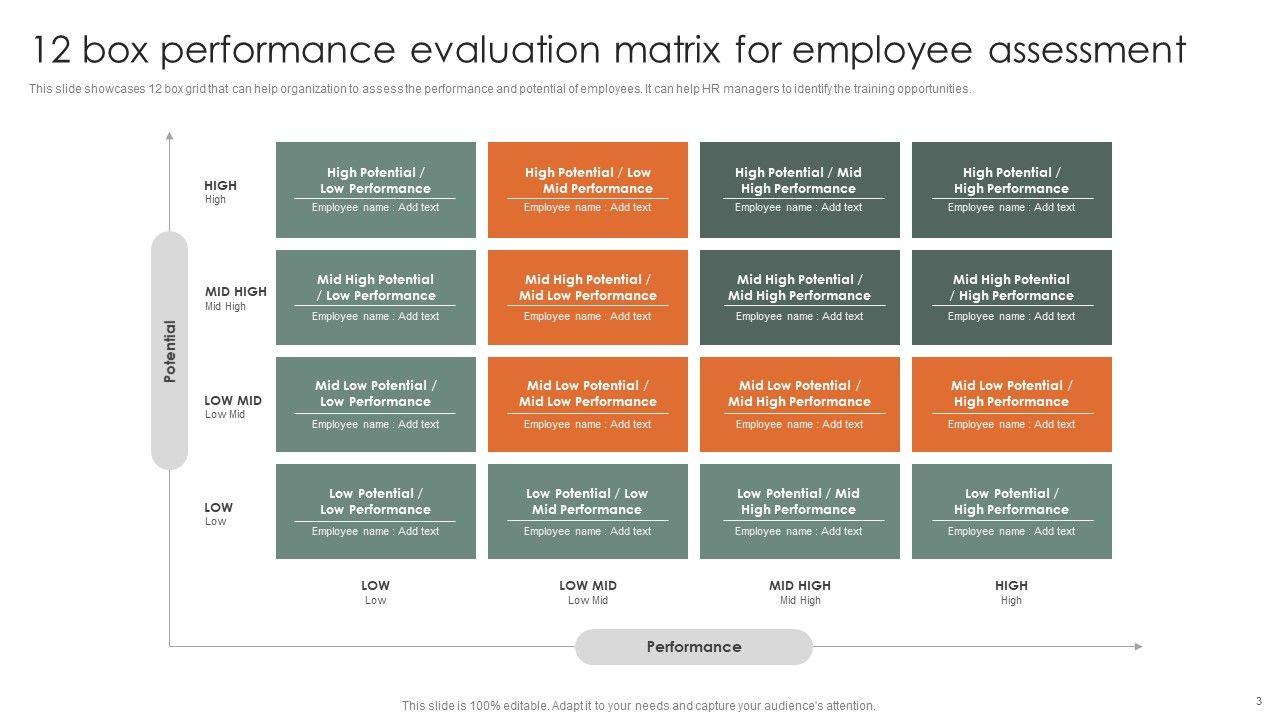 12 box performance evaluation matrix for employee assessment

This slide showcases 12 box grid that can help organization to assess the performance and potential of employees. It can help HR managers to identify the training opportunities.

Potential

HIGH
High

High Potential / Low Performance
Employee name : Add text

High Potential / Low Mid Performance
Employee name : Add text

High Potential / Mid High Performance
Employee name : Add text

High Potential / High Performance
Employee name : Add text

MID HIGH
Mid High

Mid High Potential / Low Performance
Employee name : Add text

Mid High Potential / Mid Low Performance
Employee name : Add text

Mid High Potential / Mid High Performance
Employee name : Add text

Mid High Potential / High Performance
Employee name : Add text

LOW MID
Low Mid

Mid Low Potential / Low Performance
Employee name : Add text

Mid Low Potential / Mid Low Performance
Employee name : Add text

Mid Low Potential / Mid High Performance
Employee name : Add text

Mid Low Potential / High Performance
Employee name : Add text

LOW
Low

Low Potential / Low Performance
Employee name : Add text

Low Potential / Low Mid Performance
Employee name : Add text

Low Potential / Mid High Performance
Employee name : Add text

Low Potential / High Performance
Employee name : Add text

LOW
Low

LOW MID
Low Mid

MID HIGH
Mid High

HIGH
High

Performance

This slide is 100% editable. Adapt it to your needs and capture your audience's attention.

3